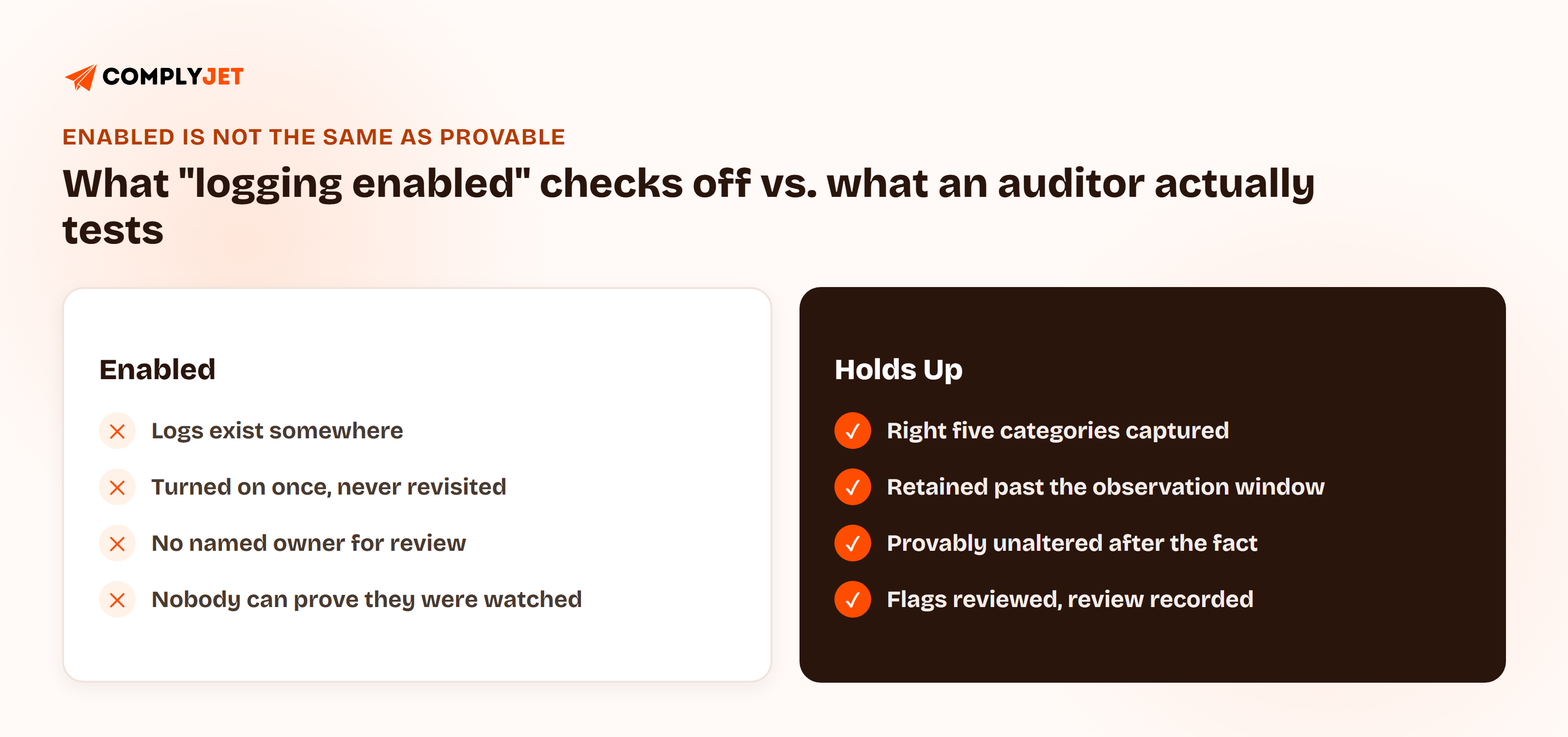 COMPLYJET

ENABLED IS NOT THE SAME AS PROVABLE

What "logging enabled" checks off vs. what an auditor actually tests

Enabled

Logs exist somewhere

Turned on once, never revisited

No named owner for review

Nobody can prove they were watched

Holds Up

Right five categories captured

Retained past the observation window

Provably unaltered after the fact

Flags reviewed, review recorded